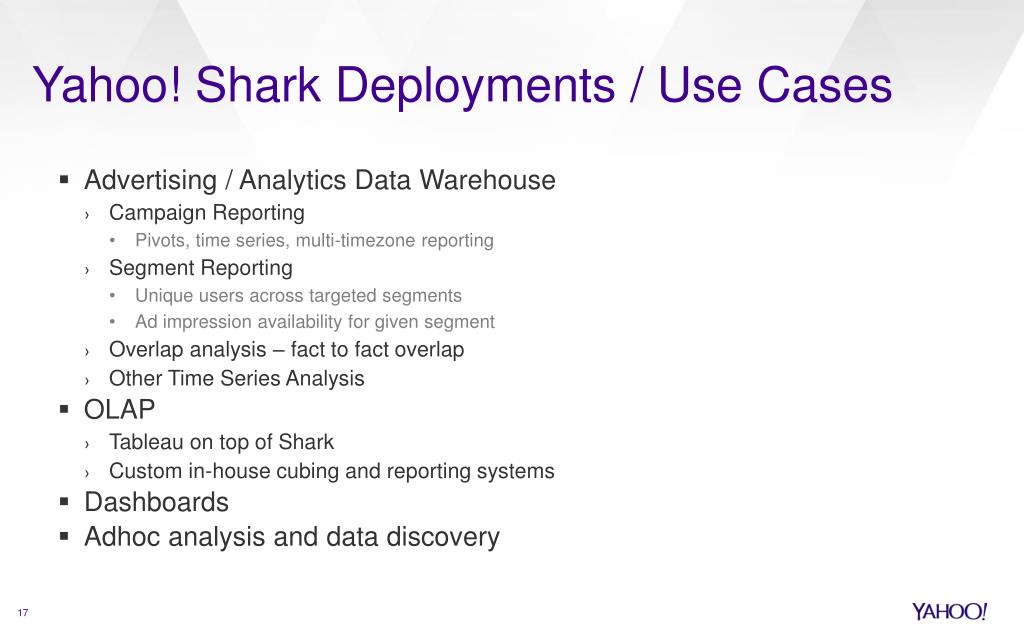 Yahoo! Shark Deployments / Use Cases

▪ Advertising / Analytics Data Warehouse
› Campaign Reporting
• Pivots, time series, multi-timezone reporting
› Segment Reporting
• Unique users across targeted segments
• Ad impression availability for given segment
› Overlap analysis – fact to fact overlap
› Other Time Series Analysis
▪ OLAP
› Tableau on top of Shark
› Custom in-house cubing and reporting systems
▪ Dashboards
▪ Adhoc analysis and data discovery

17

YAHOO!